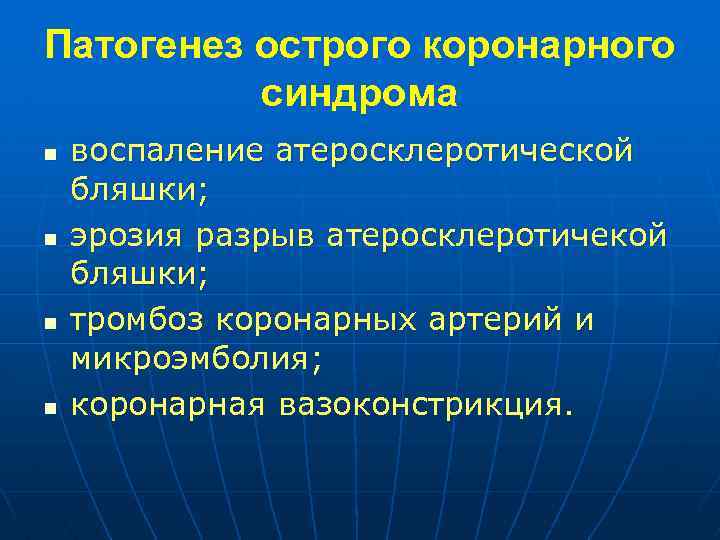 Патогенез острого коронарного синдрома

- воспаление атеросклеротической бляшки;
- эрозия разрыв атеросклеротичекой бляшки;
- тромбоз коронарных артерий и микроэмболия;
- коронарная вазоконстрикция.